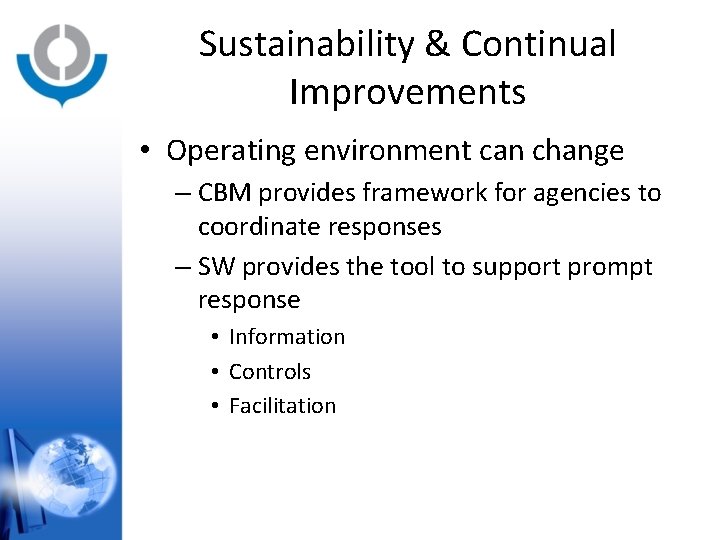 Sustainability & Continual Improvements

• Operating environment can change
– CBM provides framework for agencies to coordinate responses
– SW provides the tool to support prompt response
• Information
• Controls
• Facilitation